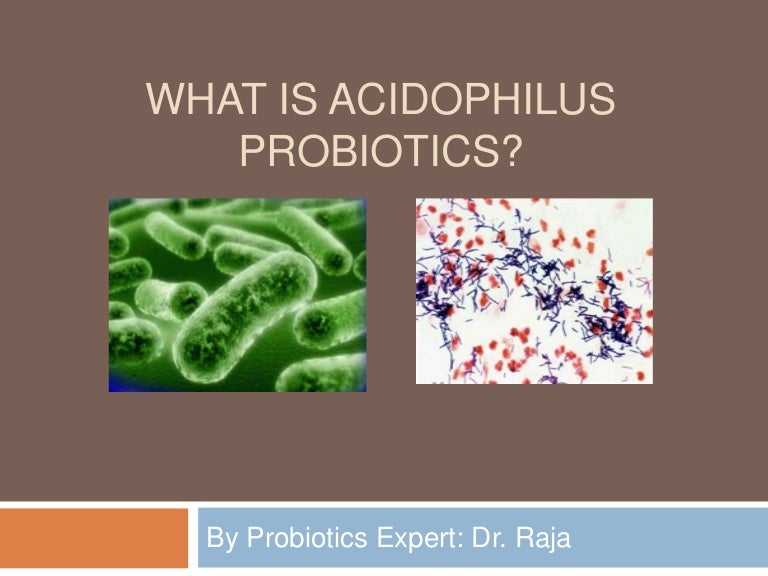 WHAT IS ACIDOPHILUS PROBIOTICS?

By Probiotics Expert: Dr. Raja